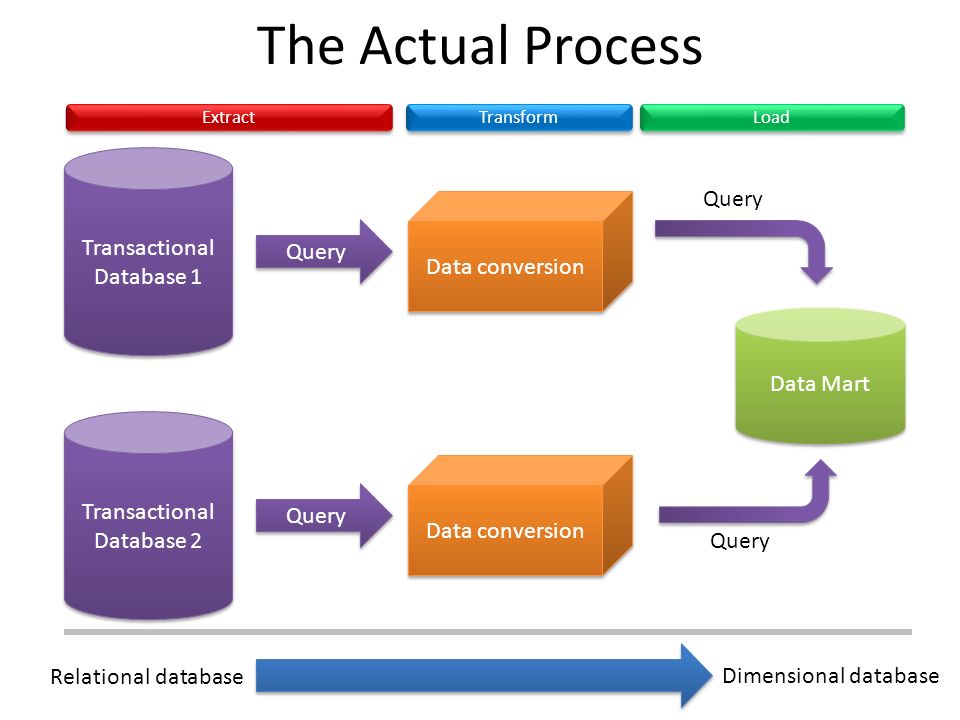 The Actual Process

Extract

Transform

Load

Transactional Database 1

Query

Data conversion

Query

Data Mart

Transactional Database 2

Query

Data conversion

Query

Relational database

Dimensional database